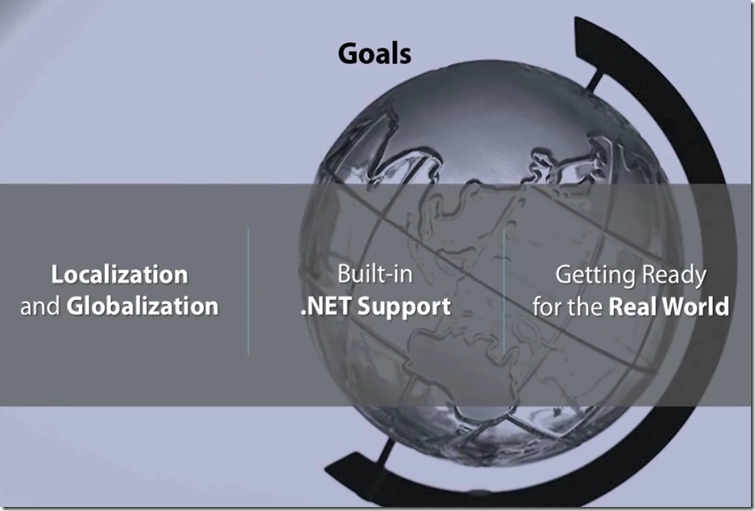 Goals

Localization and Globalization

Built-in .NET Support

Getting Ready for the Real World